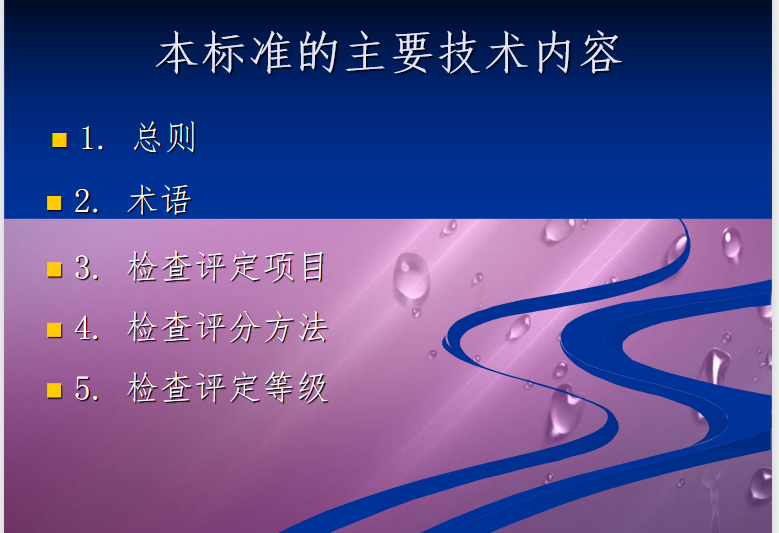 本标准的主要技术内容

1. 总则

2. 术语

3. 检查评定项目

4. 检查评分方法

5. 检查评定等级